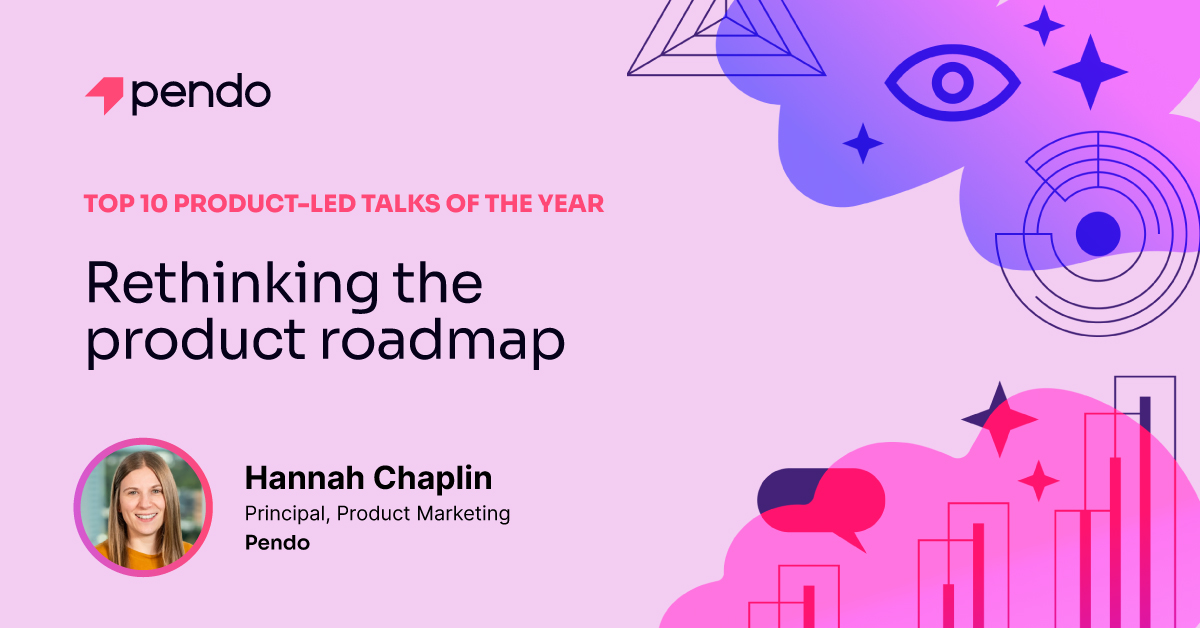 pendo

TOP 10 PRODUCT-LED TALKS OF THE YEAR

Rethinking the product roadmap

Hannah Chaplin
Principal, Product Marketing
Pendo